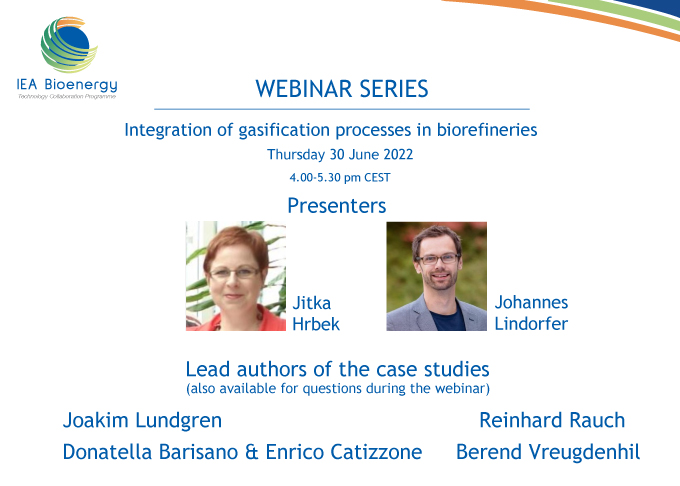 IEA Bioenergy
Technology Collaboration Programme

WEBINAR SERIES

Integration of gasification processes in biorefineries

Thursday 30 June 2022

4.00-5.30 pm CEST

Presenters

Jitka Hrbek

Johannes Lindorfer

Lead authors of the case studies
(also available for questions during the webinar)

Joakim Lundgren

Donatella Barisano & Enrico Catizzone

Reinhard Rauch

Berend Vreugdenhil